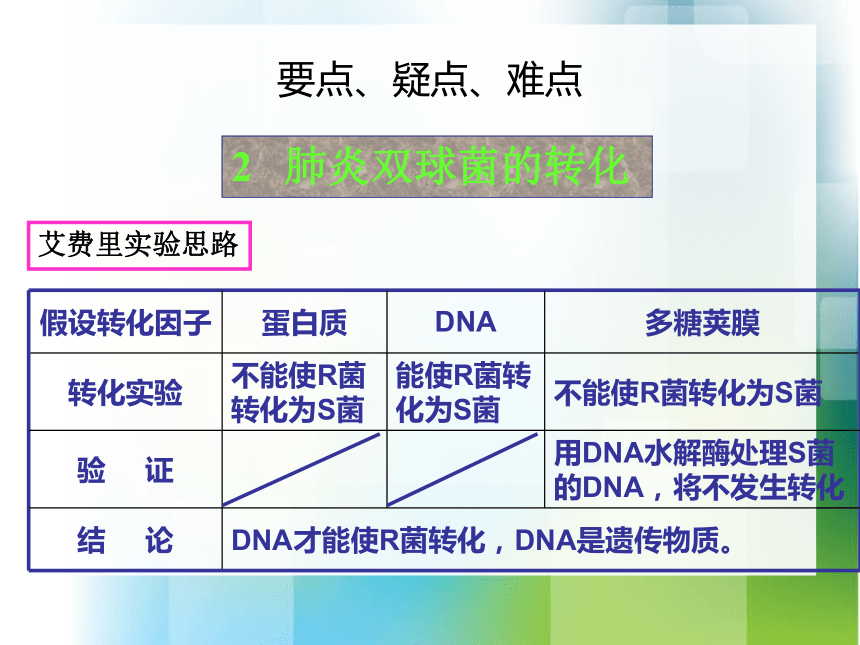 要点、疑点、难点

2 肺炎双球菌的转化

艾费里实验思路

| 假设转化因子 | 蛋白质 | DNA | 多糖荚膜 |
|---|---|---|---|
| 转化实验 | 不能使R菌转化为S菌 | 能使R菌转化为S菌 | 不能使R菌转化为S菌 |
| 验　证 | | | 用DNA水解酶处理S菌的DNA，将不发生转化 |
| 结　论 | DNA才能使R菌转化，DNA是遗传物质。 | | |